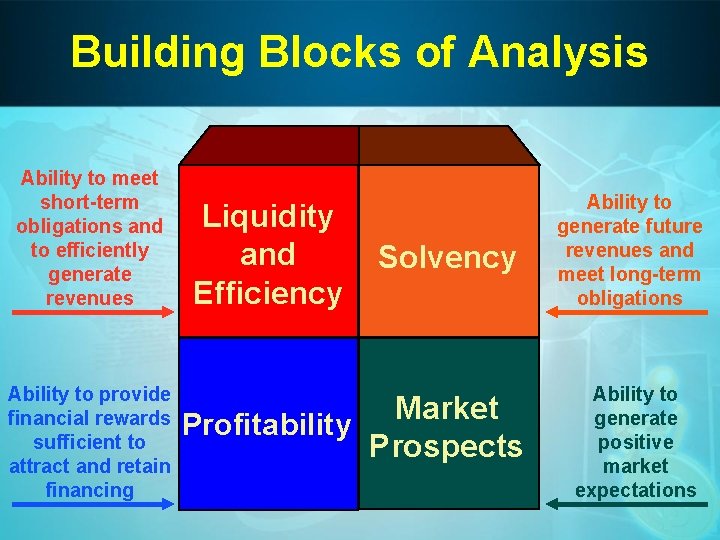 Building Blocks of Analysis

Ability to meet short-term obligations and to efficiently generate revenues

Liquidity and Efficiency

Solvency

Ability to generate future revenues and meet long-term obligations

Ability to provide financial rewards sufficient to attract and retain financing

Profitability

Market Prospects

Ability to generate positive market expectations